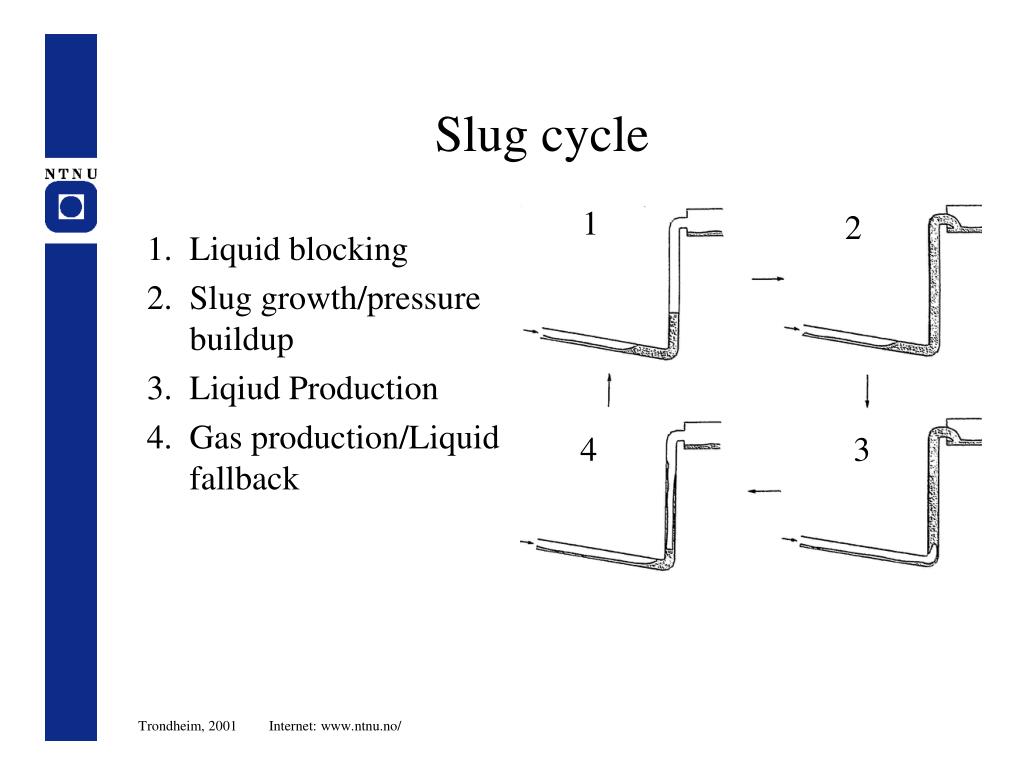 NTNU

Slug cycle

1. Liquid blocking
2. Slug growth/pressure buildup
3. Liqiud Production
4. Gas production/Liquid fallback

1
2
4
3

Trondheim, 2001 Internet: www.ntnu.no/